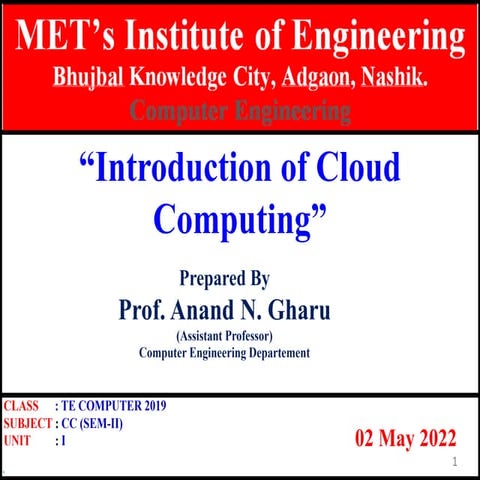 MET's Institute of Engineering
Bhujbal Knowledge City, Adgaon, Nashik.
Computer Engineering

"Introduction of Cloud Computing"

Prepared By
Prof. Anand N. Gharu
(Assistant Professor)
Computer Engineering Departement

CLASS : TE COMPUTER 2019
SUBJECT : CC (SEM-II)
UNIT : I

02 May 2022

1